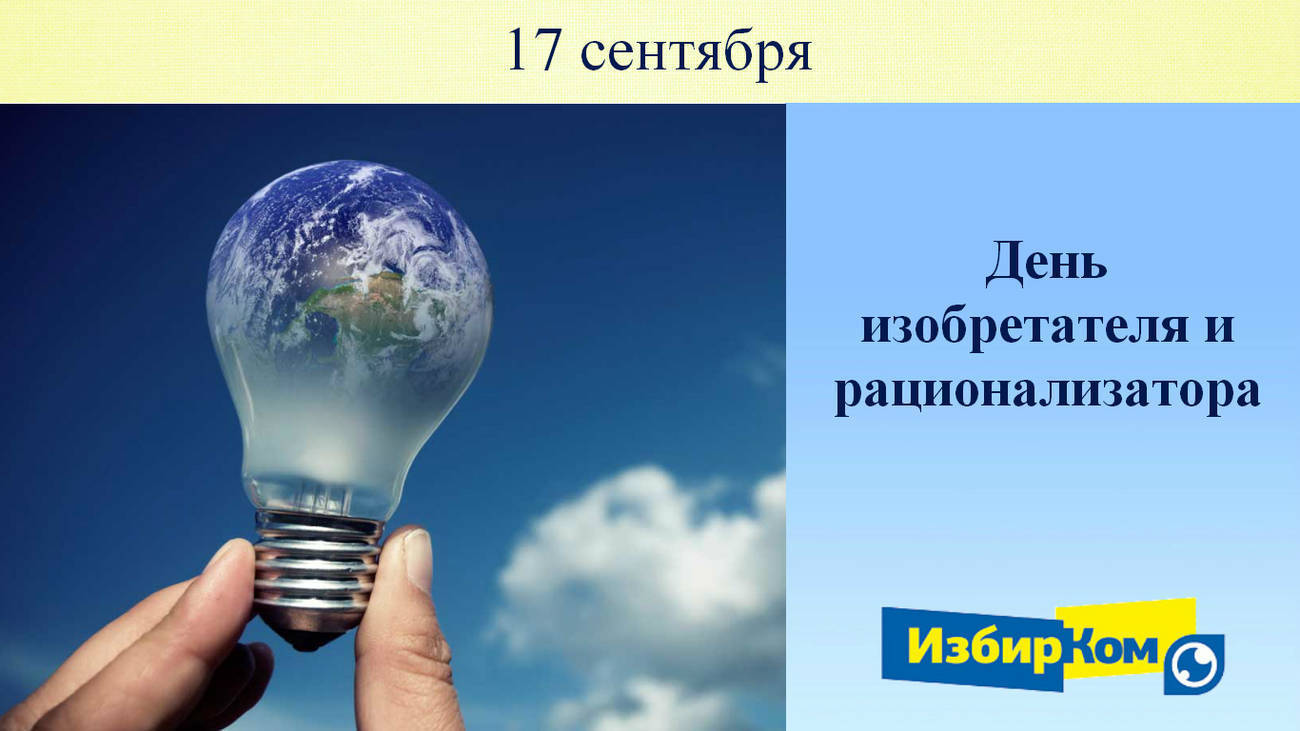 17 сентября

День изобретателя и рационализатора

ИзбирКом